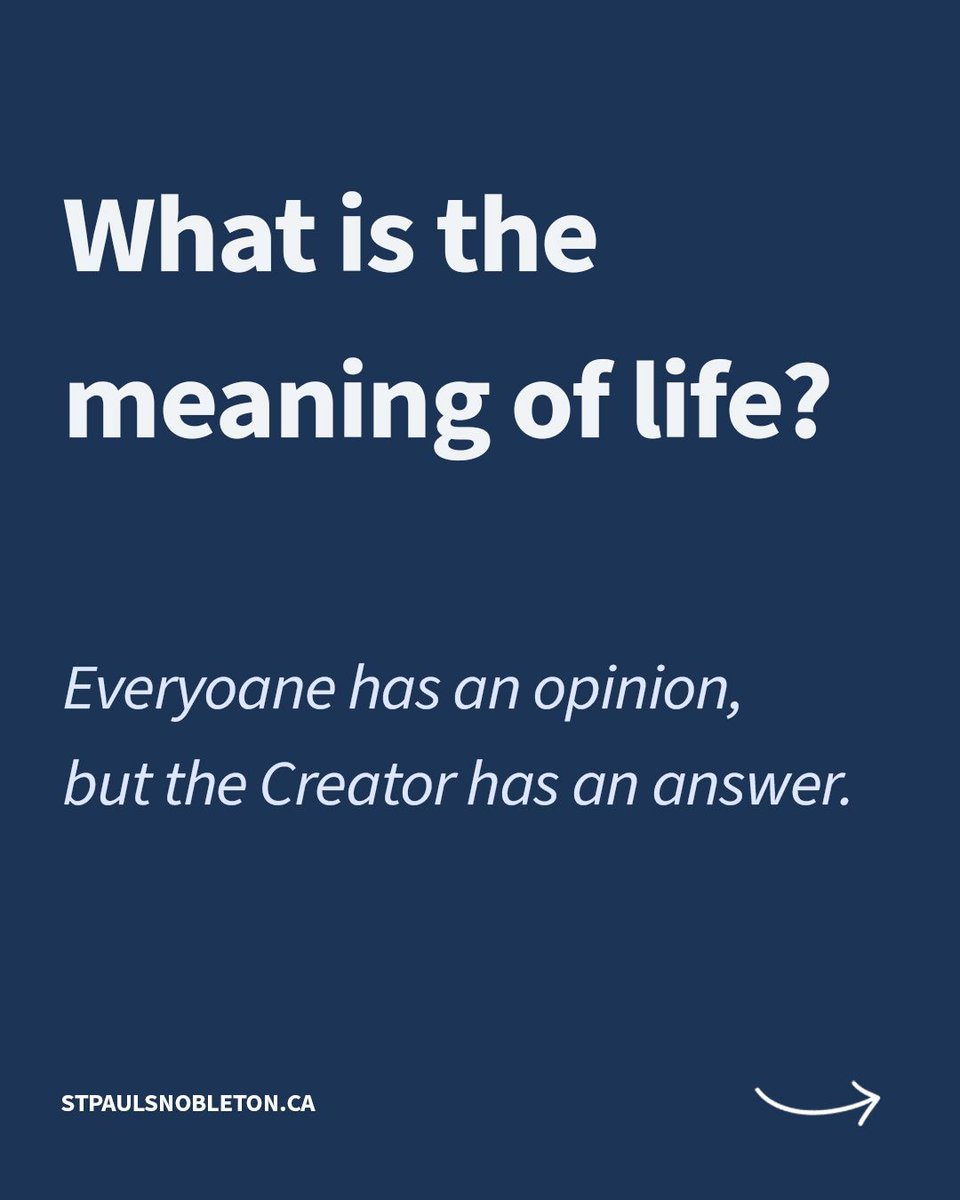 What is the meaning of life?

Everyoane has an opinion, but the Creator has an answer.

STPAULSNOBLETON.CA